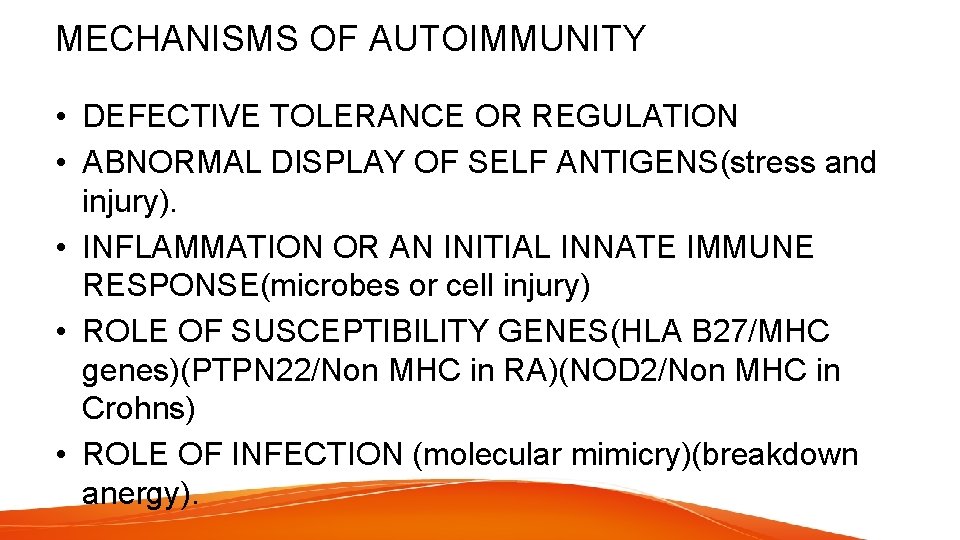 MECHANISMS OF AUTOIMMUNITY

• DEFECTIVE TOLERANCE OR REGULATION
• ABNORMAL DISPLAY OF SELF ANTIGENS(stress and injury).
• INFLAMMATION OR AN INITIAL INNATE IMMUNE RESPONSE(microbes or cell injury)
• ROLE OF SUSCEPTIBILITY GENES(HLA B27/MHC genes)(PTPN22/Non MHC in RA)(NOD2/Non MHC in Crohns)
• ROLE OF INFECTION (molecular mimicry)(breakdown anergy).